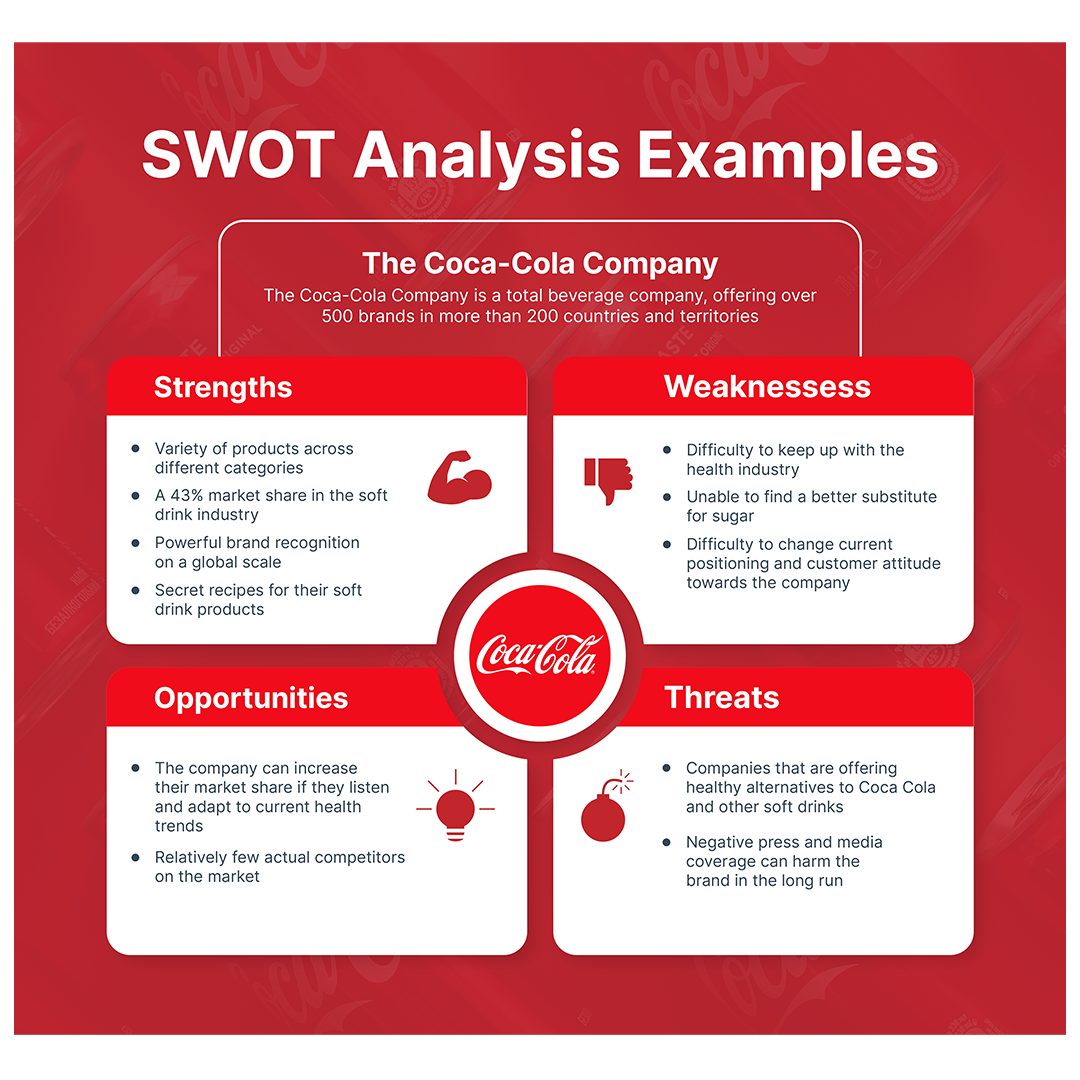 SWOT Analysis Examples

The Coca-Cola Company

The Coca-Cola Company is a total beverage company, offering over 500 brands in more than 200 countries and territories

Strengths

- Variety of products across different categories
- A 43% market share in the soft drink industry
- Powerful brand recognition on a global scale
- Secret recipes for their soft drink products

Weaknessess

- Difficulty to keep up with the health industry
- Unable to find a better substitute for sugar
- Difficulty to change current positioning and customer attitude towards the company

Coca-Cola

Opportunities

- The company can increase their market share if they listen and adapt to current health trends
- Relatively few actual competitors on the market

Threats

- Companies that are offering healthy alternatives to Coca Cola and other soft drinks
- Negative press and media coverage can harm the brand in the long run